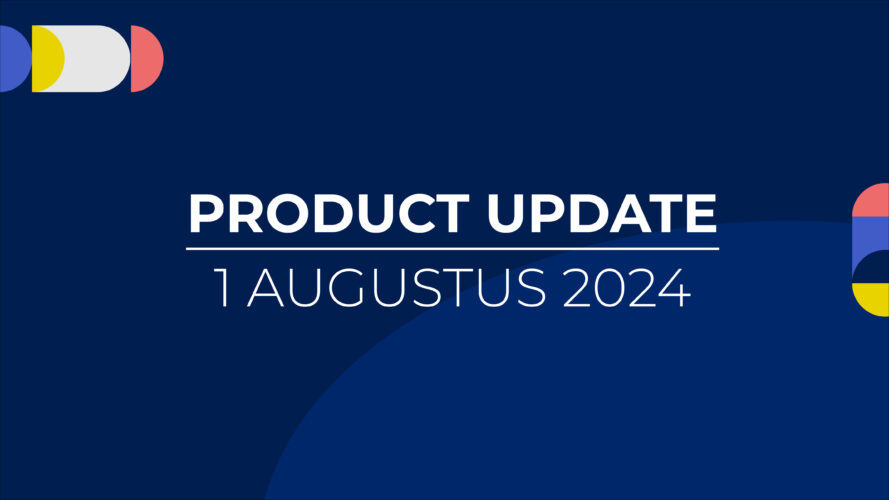 PRODUCT UPDATE

1 AUGUSTUS 2024